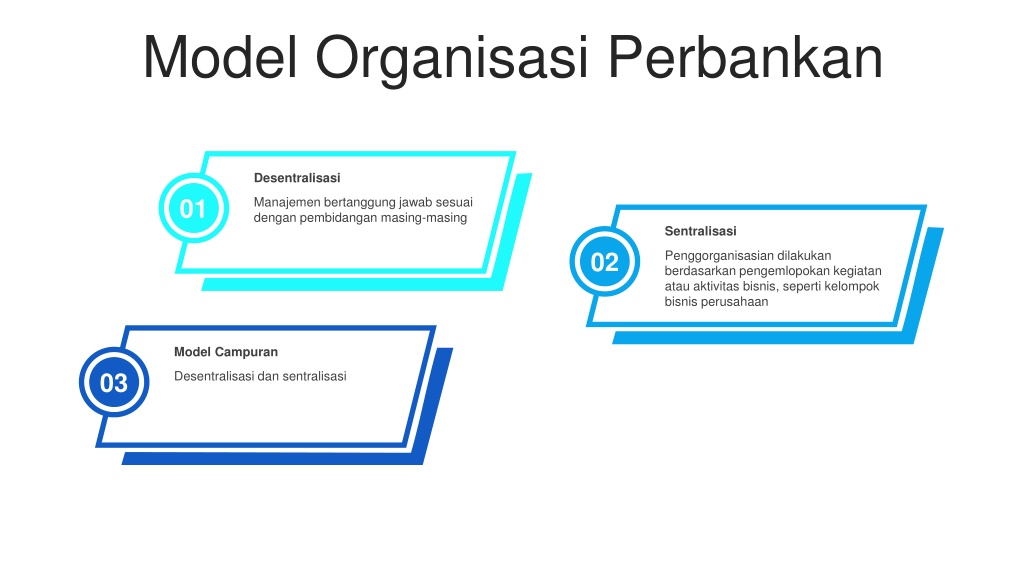 Model Organisasi Perbankan

01

Desentralisasi

Manajemen bertanggung jawab sesuai dengan pembidangan masing-masing

02

Sentralisasi

Penggorganisasian dilakukan berdasarkan pengemlopokan kegiatan atau aktivitas bisnis, seperti kelompok bisnis perusahaan

03

Model Campuran

Desentralisasi dan sentralisasi